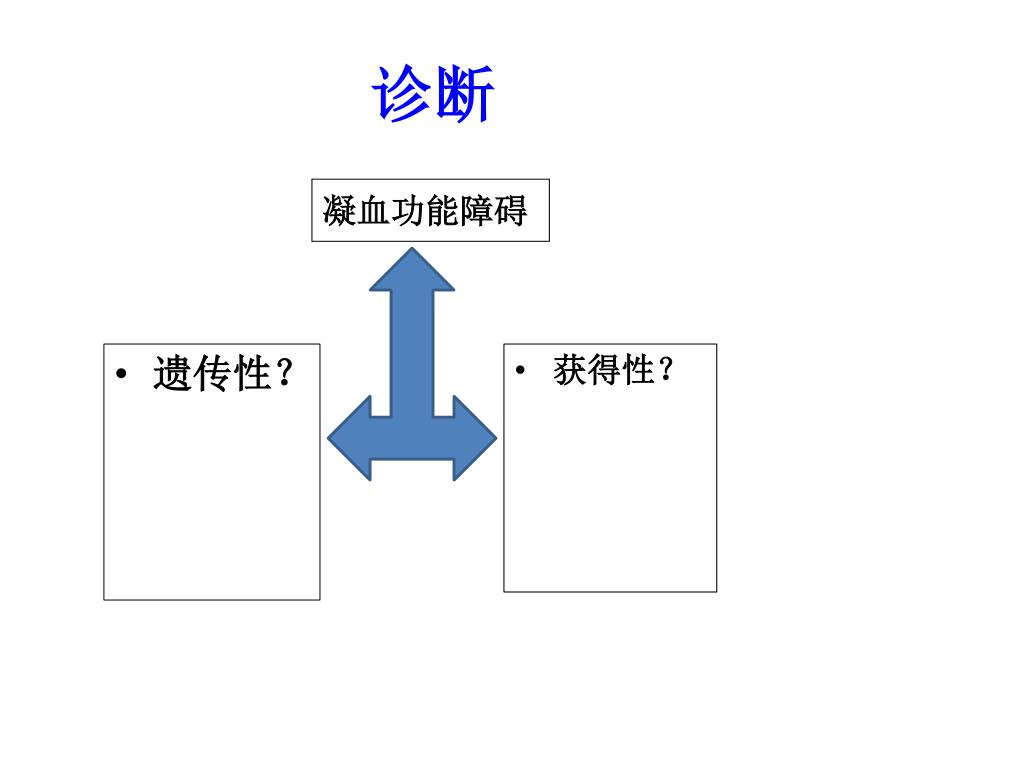 诊断

凝血功能障碍

• 遗传性？

• 获得性？